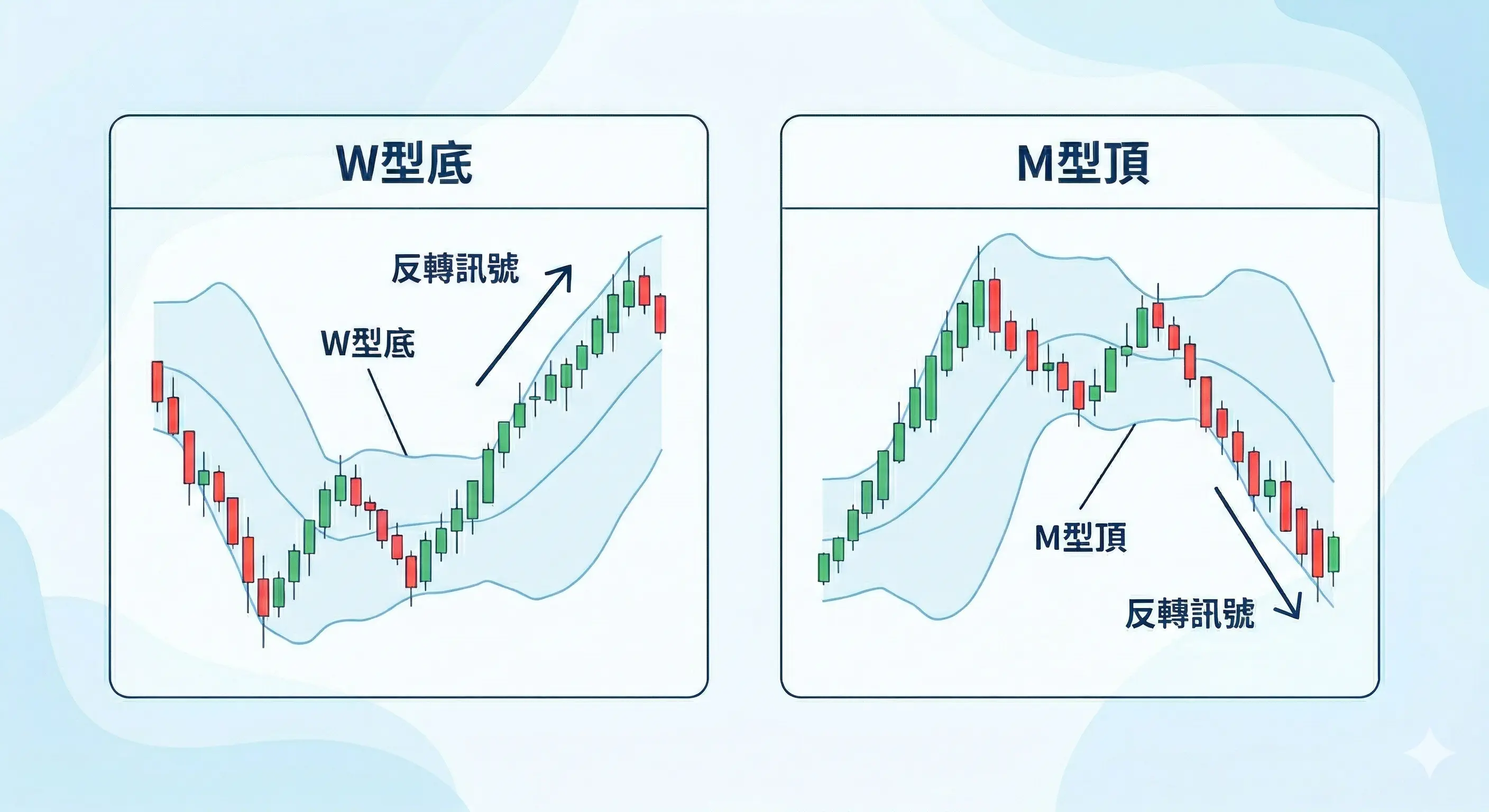 W型底

反轉訊號

W型底

M型頂

M型頂

反轉訊號